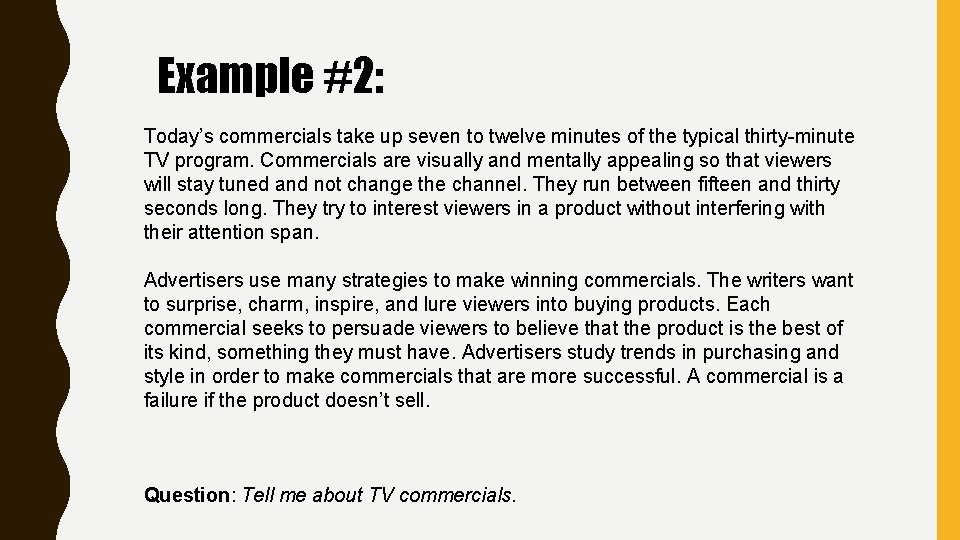 Example #2:

Today’s commercials take up seven to twelve minutes of the typical thirty-minute TV program. Commercials are visually and mentally appealing so that viewers will stay tuned and not change the channel. They run between fifteen and thirty seconds long. They try to interest viewers in a product without interfering with their attention span.

Advertisers use many strategies to make winning commercials. The writers want to surprise, charm, inspire, and lure viewers into buying products. Each commercial seeks to persuade viewers to believe that the product is the best of its kind, something they must have. Advertisers study trends in purchasing and style in order to make commercials that are more successful. A commercial is a failure if the product doesn’t sell.

Question: Tell me about TV commercials.